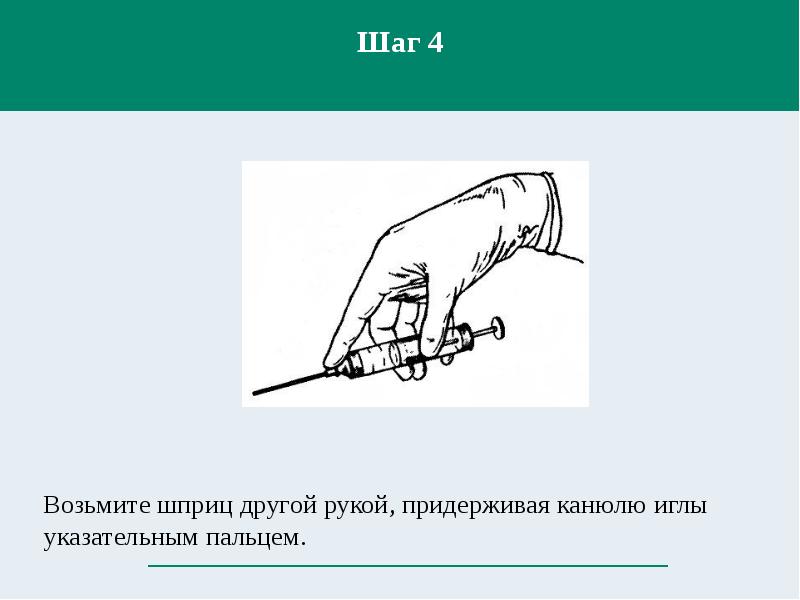 Шаг 4

Возьмите шприц другой рукой, придерживая канюлю иглы указательным пальцем.